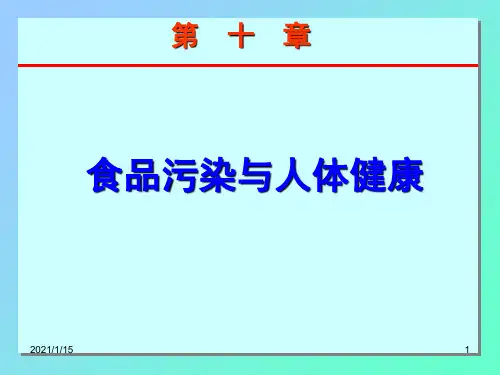 第 十 章

食品污染与人体健康

2021/1/15

1